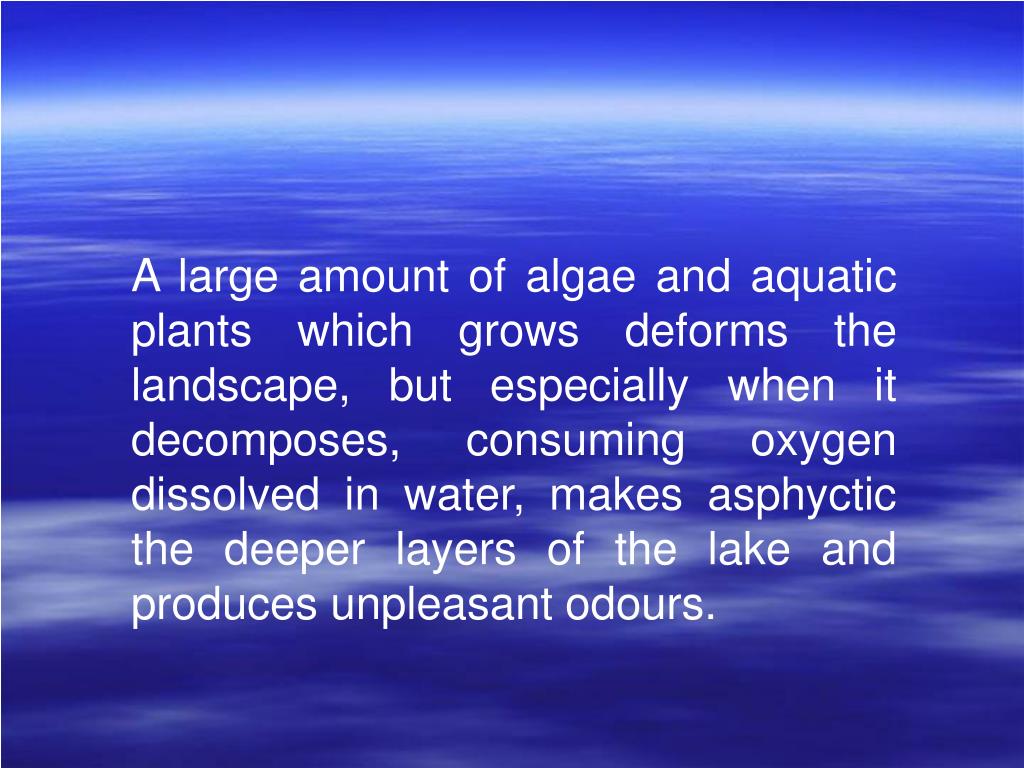 A large amount of algae and aquatic plants which grows deforms the landscape, but especially when it decomposes, consuming oxygen dissolved in water, makes asphyctic the deeper layers of the lake and produces unpleasant odours.